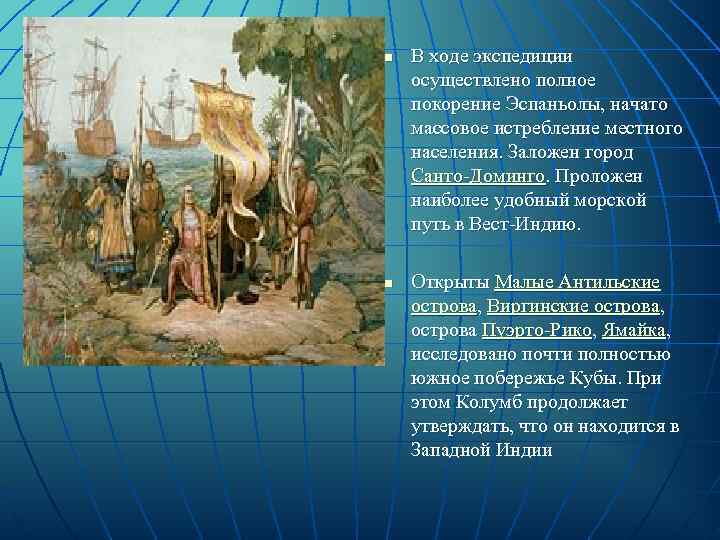 В ходе экспедиции осуществлено полное покорение Эспаньолы, начато массовое истребление местного населения. Заложен город Санто-Доминго. Проложен наиболее удобный морской путь в Вест-Индию.

Открыты Малые Антильские острова, Виргинские острова, острова Пуэрто-Рико, Ямайка, исследовано почти полностью южное побережье Кубы. При этом Колумб продолжает утверждать, что он находится в Западной Индии